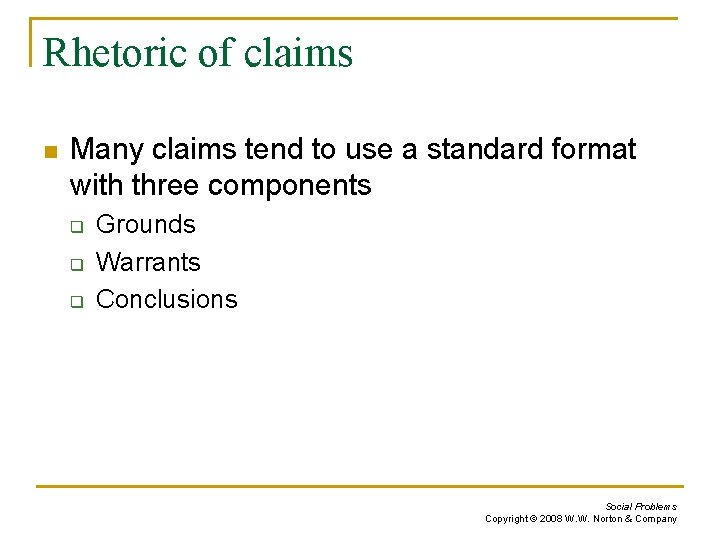 Rhetoric of claims

Many claims tend to use a standard format with three components

Grounds

Warrants

Conclusions

Social Problems
Copyright © 2008 W.W. Norton & Company